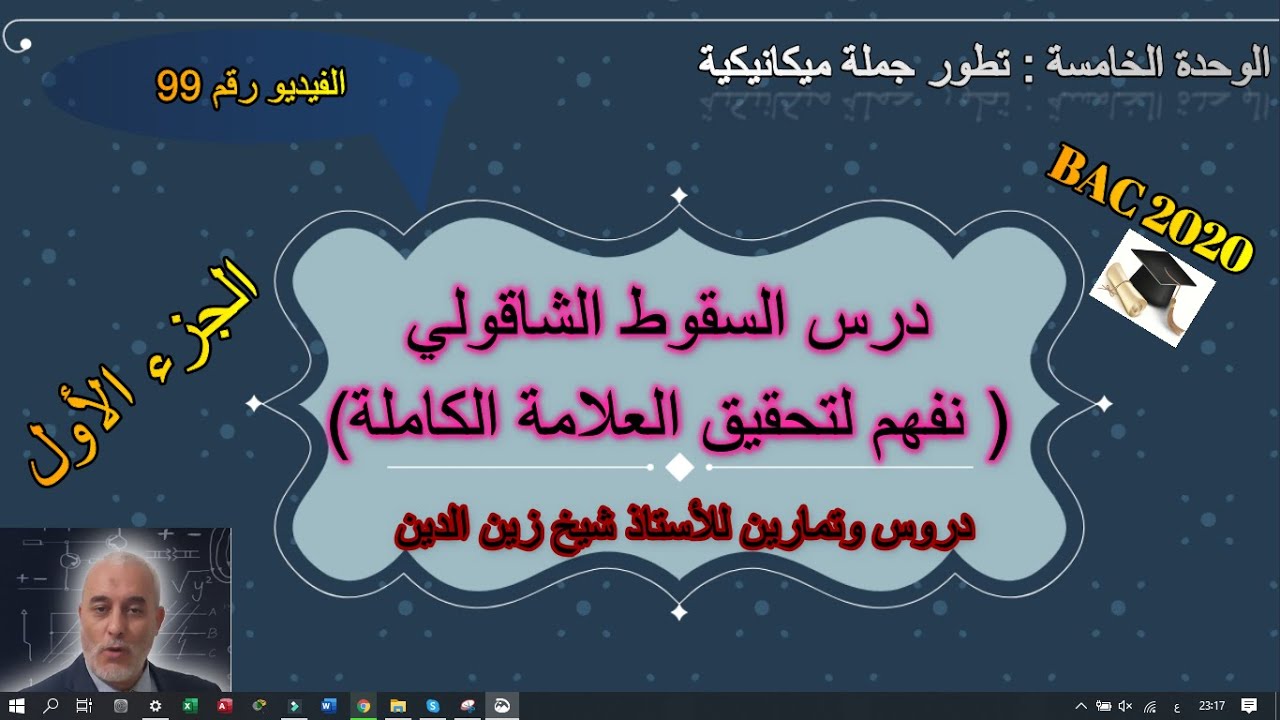 الوحدة الخامسة : تطور جملة ميكانيكية

الفيديو رقم 99

BAC 2020

الجزء الأول

درس السقوط الشاقولي
( نفهم لتحقيق العلامة الكاملة)

دروس وتمارين للأستاذ شيخ زين الدين

ع 23:17